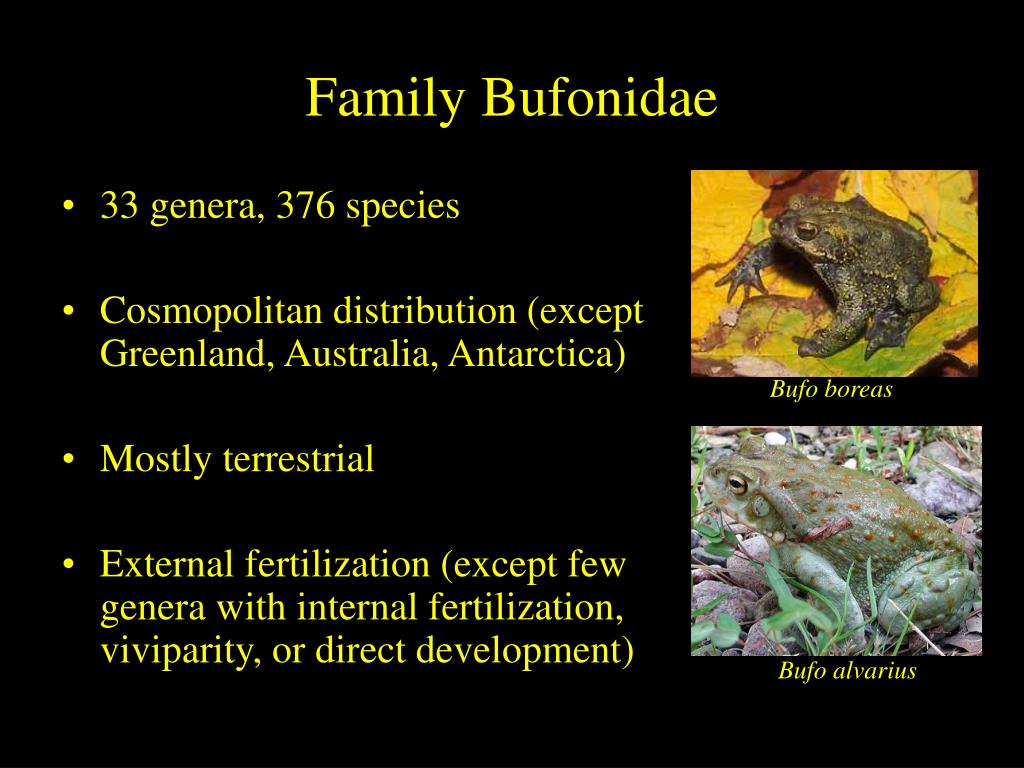 Family Bufonidae

• 33 genera, 376 species

• Cosmopolitan distribution (except Greenland, Australia, Antarctica)

• Mostly terrestrial

• External fertilization (except few genera with internal fertilization, viviparity, or direct development)

Bufo boreas

Bufo alvarius